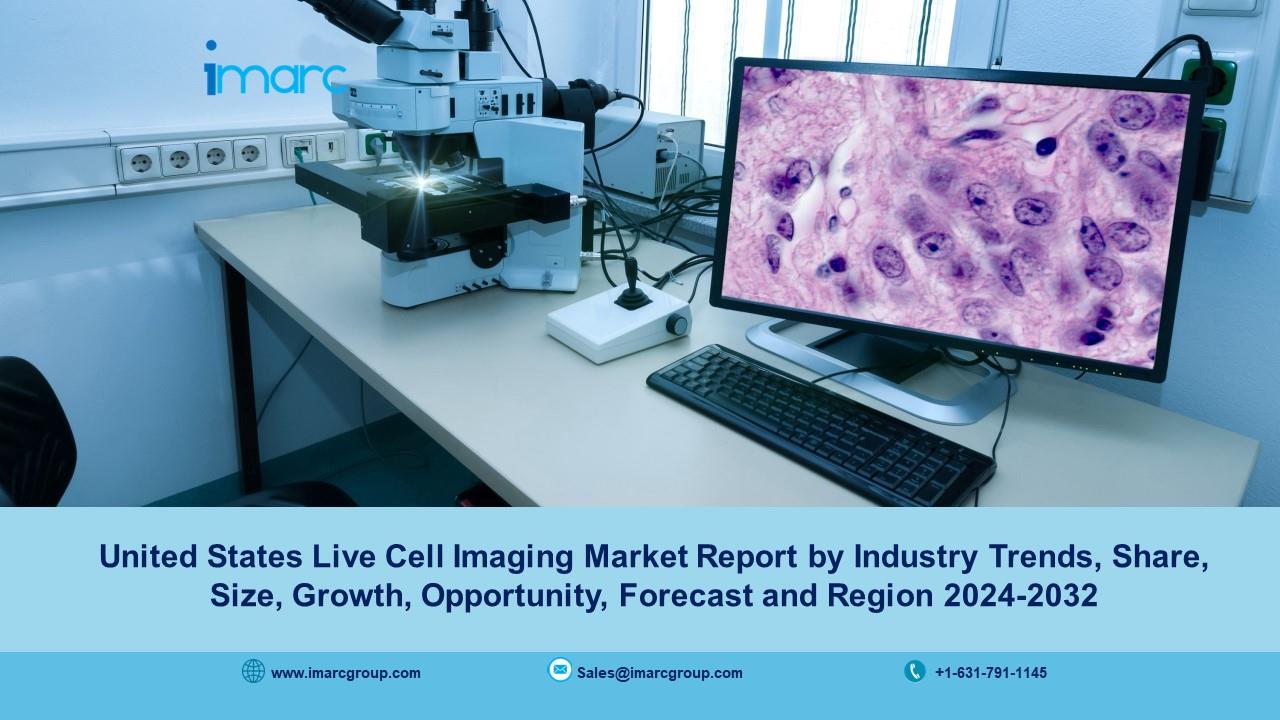 imarc

United States Live Cell Imaging Market Report by Industry Trends, Share, Size, Growth, Opportunity, Forecast and Region 2024-2032

www.imarcgroup.com Sales@imarcgroup.com +1-631-791-1145